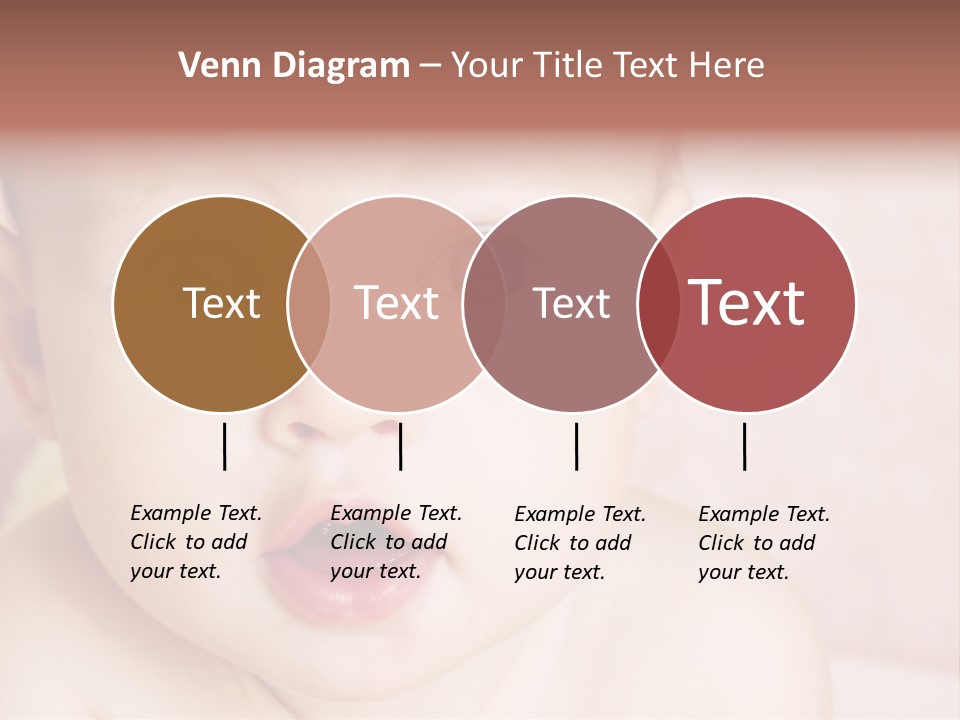 Venn Diagram – Your Title Text Here

Text

Text

Text

Text

Example Text. Click to add your text.

Example Text. Click to add your text.

Example Text. Click to add your text.

Example Text. Click to add your text.